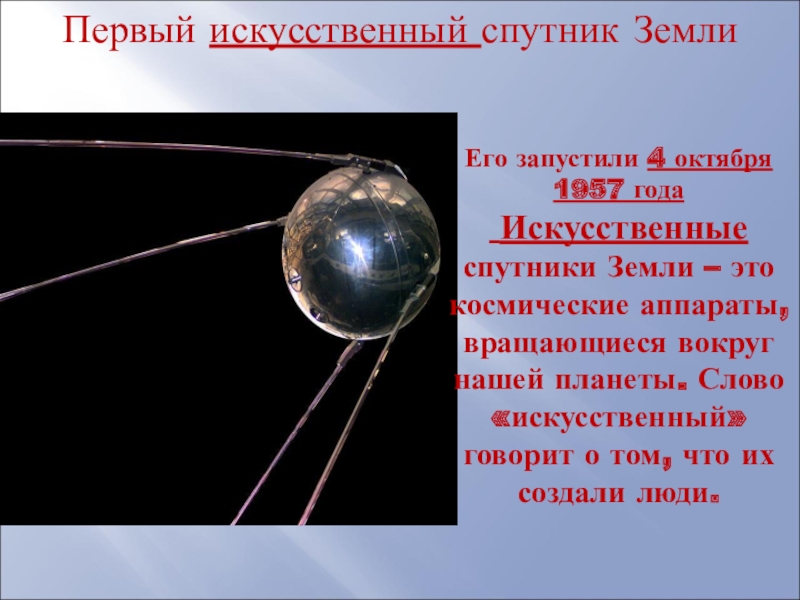 Первый искусственный спутник Земли

Его запустили 4 октября 1957 года

Искусственные спутники Земли – это космические аппараты, вращающиеся вокруг нашей планеты. Слово «искусственный» говорит о том, что их создали люди.